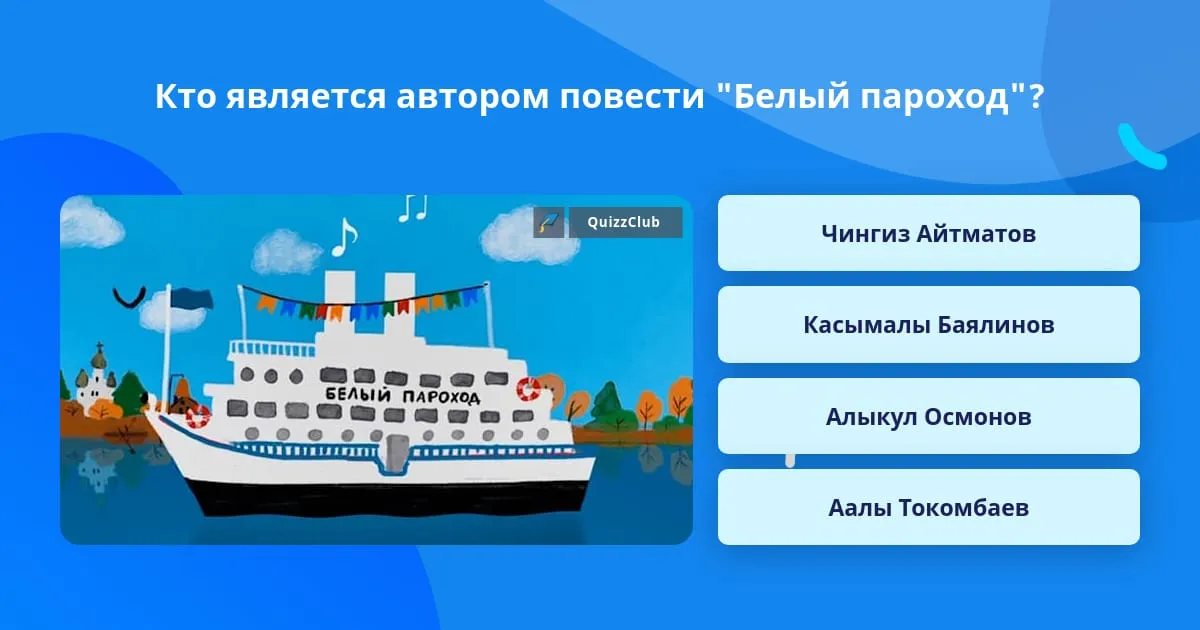 Кто является автором повести "Белый пароход"?

QuizzClub

БЕЛЫЙ ПАРОХОД

Чингиз Айтматов

Касымалы Баялинов

Алыкул Осмонов

Аалы Токомбаев